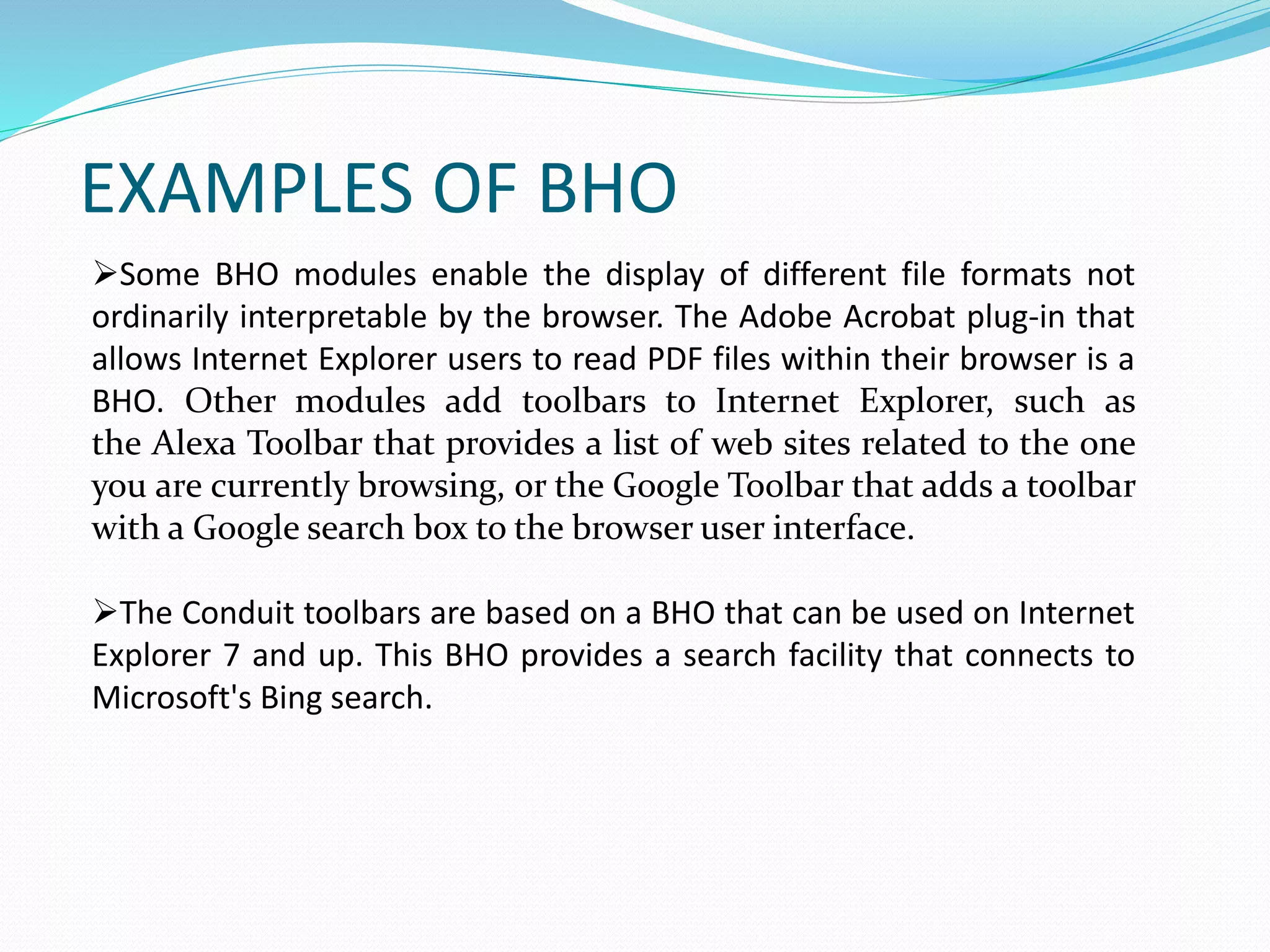 EXAMPLES OF BHO

➢Some BHO modules enable the display of different file formats not ordinarily interpretable by the browser. The Adobe Acrobat plug-in that allows Internet Explorer users to read PDF files within their browser is a BHO. Other modules add toolbars to Internet Explorer, such as the Alexa Toolbar that provides a list of web sites related to the one you are currently browsing, or the Google Toolbar that adds a toolbar with a Google search box to the browser user interface.

➢The Conduit toolbars are based on a BHO that can be used on Internet Explorer 7 and up. This BHO provides a search facility that connects to Microsoft's Bing search.